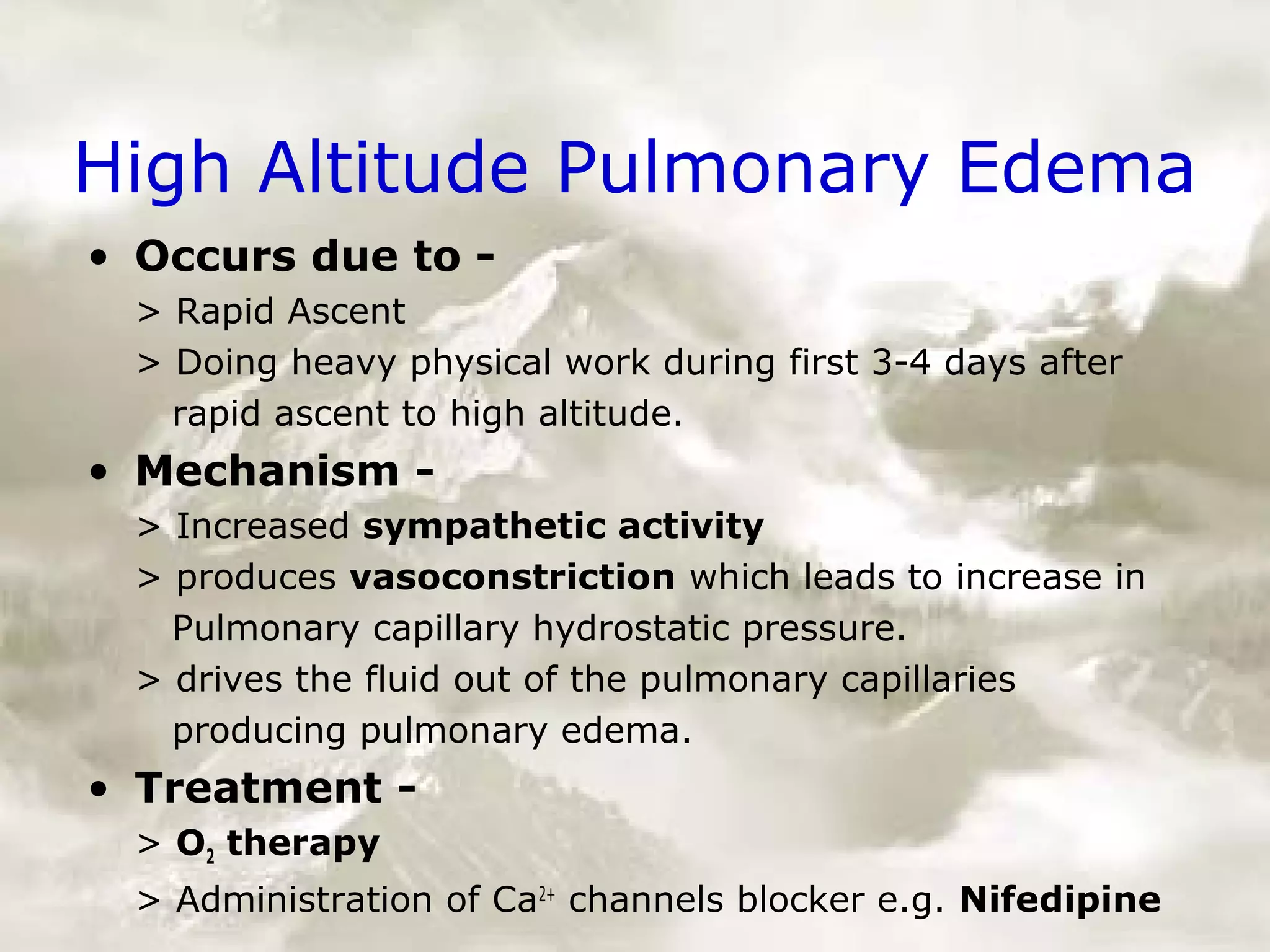 High Altitude Pulmonary Edema

• Occurs due to -
> Rapid Ascent
> Doing heavy physical work during first 3-4 days after rapid ascent to high altitude.

• Mechanism -
> Increased sympathetic activity
> produces vasoconstriction which leads to increase in Pulmonary capillary hydrostatic pressure.
> drives the fluid out of the pulmonary capillaries producing pulmonary edema.

• Treatment -
> $O_2$ therapy
> Administration of $Ca^{2+}$ channels blocker e.g. Nifedipine